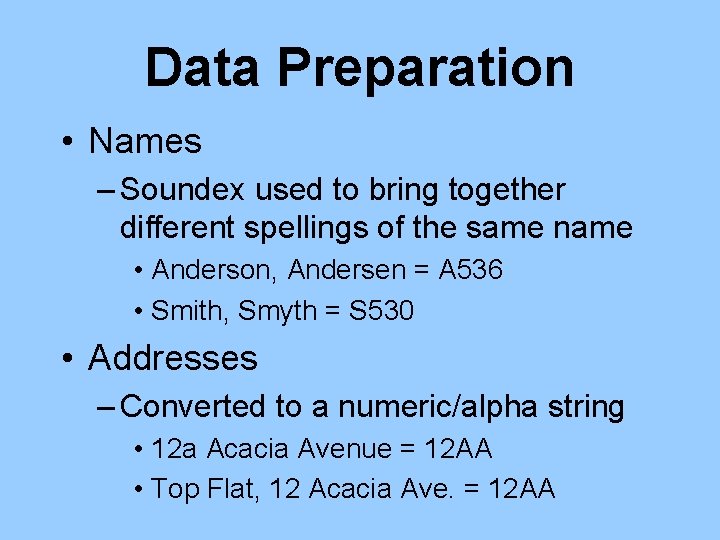 Data Preparation

• Names
– Soundex used to bring together different spellings of the same name
• Anderson, Andersen = A536
• Smith, Smyth = S530

• Addresses
– Converted to a numeric/alpha string
• 12a Acacia Avenue = 12AA
• Top Flat, 12 Acacia Ave. = 12AA